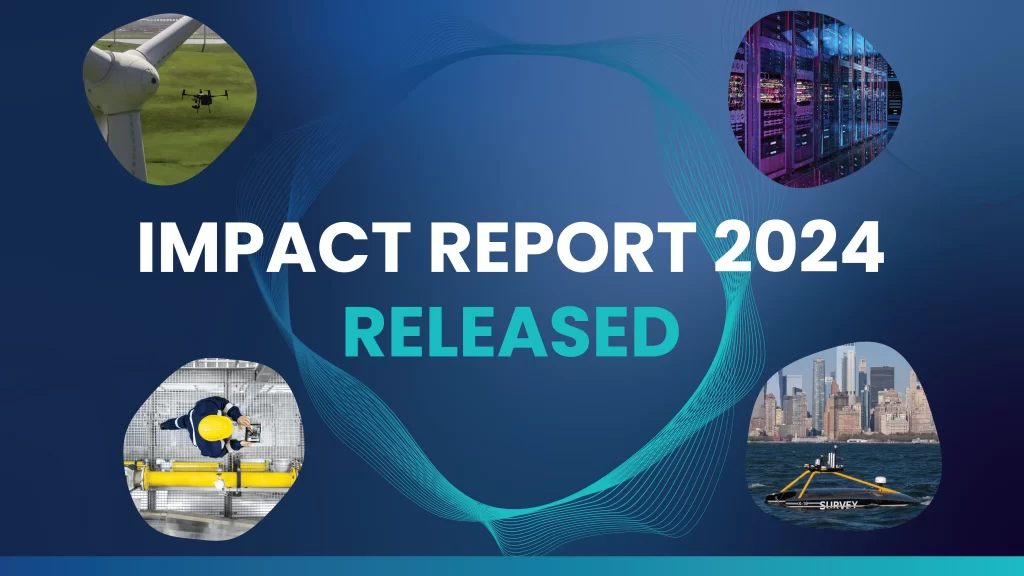 IMPACT REPORT 2024
RELEASED

SURVEY